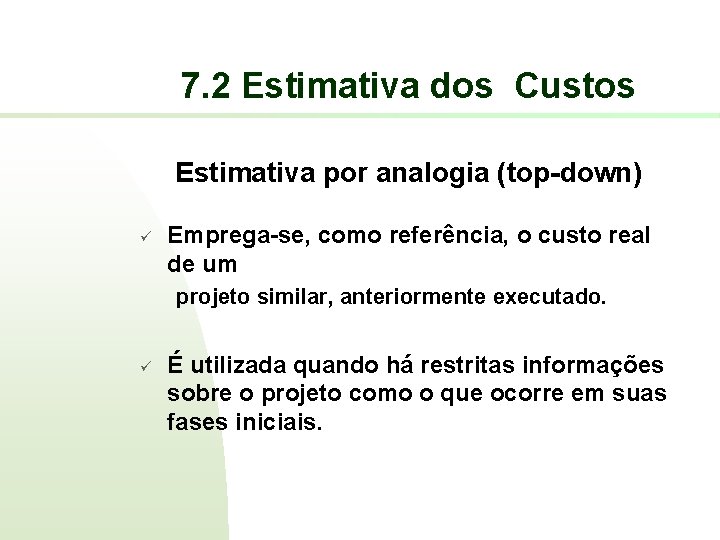 7.2 Estimativa dos Custos

Estimativa por analogia (top-down)

✓ Emprega-se, como referência, o custo real de um
projeto similar, anteriormente executado.

✓ É utilizada quando há restritas informações sobre o projeto como o que ocorre em suas fases iniciais.